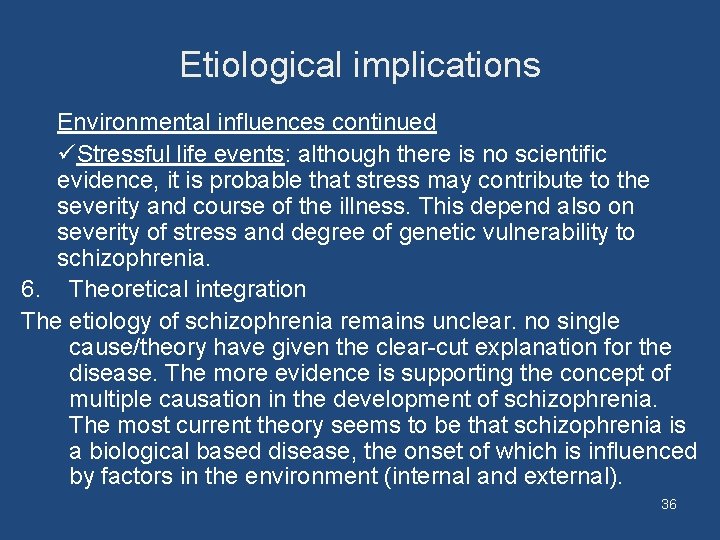 Etiological implications

Environmental influences continued

✓Stressful life events: although there is no scientific evidence, it is probable that stress may contribute to the severity and course of the illness. This depend also on severity of stress and degree of genetic vulnerability to schizophrenia.

6. Theoretical integration

The etiology of schizophrenia remains unclear. no single cause/theory have given the clear-cut explanation for the disease. The more evidence is supporting the concept of multiple causation in the development of schizophrenia. The most current theory seems to be that schizophrenia is a biological based disease, the onset of which is influenced by factors in the environment (internal and external).

36